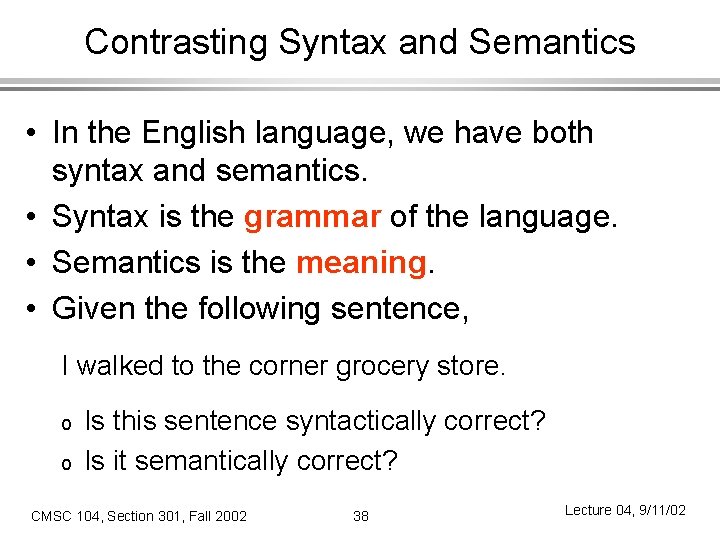 Contrasting Syntax and Semantics

• In the English language, we have both syntax and semantics.
• Syntax is the grammar of the language.
• Semantics is the meaning.
• Given the following sentence,

I walked to the corner grocery store.

o Is this sentence syntactically correct?
o Is it semantically correct?

CMSC 104, Section 301, Fall 2002 38 Lecture 04, 9/11/02